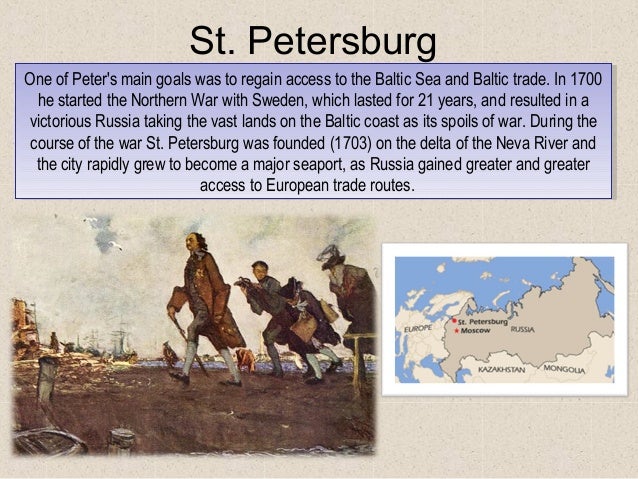 St. Petersburg

One of Peter's main goals was to regain access to the Baltic Sea and Baltic trade. In 1700 he started the Northern War with Sweden, which lasted for 21 years, and resulted in a victorious Russia taking the vast lands on the Baltic coast as its spoils of war. During the course of the war St. Petersburg was founded (1703) on the delta of the Neva River and the city rapidly grew to become a major seaport, as Russia gained greater and greater access to European trade routes.

EUROPE
St. Petersburg
Moscow
RUSSIA
KAZAKHSTAN
MONGOLIA